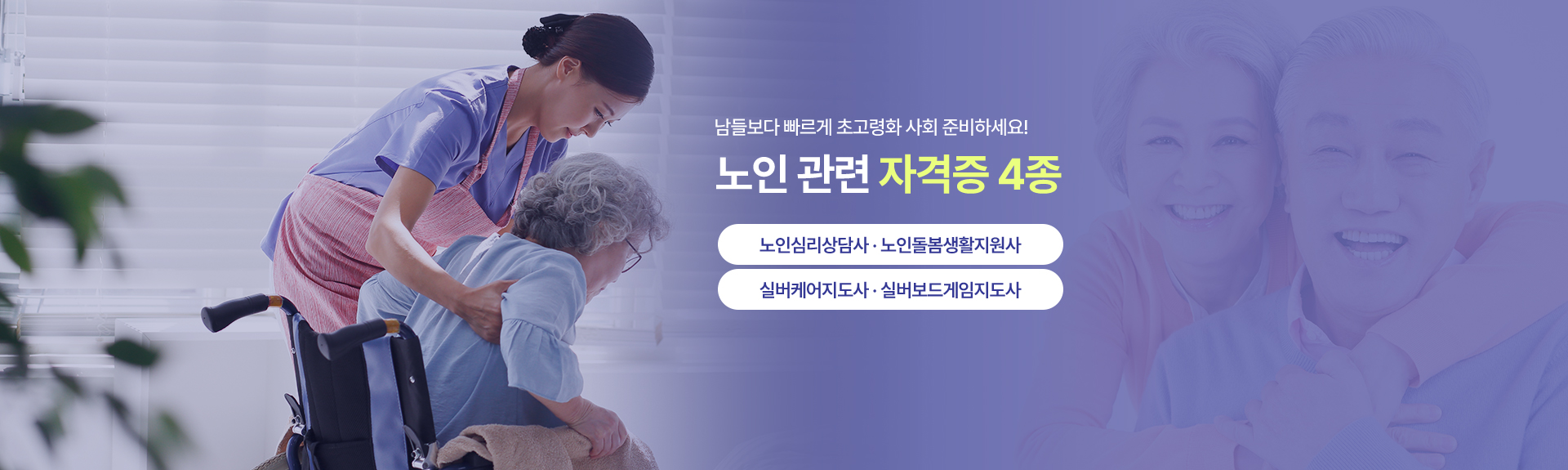 남들보다 빠르게 초고령화 사회 준비하세요!

노인 관련 자격증 4종

노인심리상담사 · 노인돌봄생활지원사

실버케어지도사 · 실버보드게임지도사